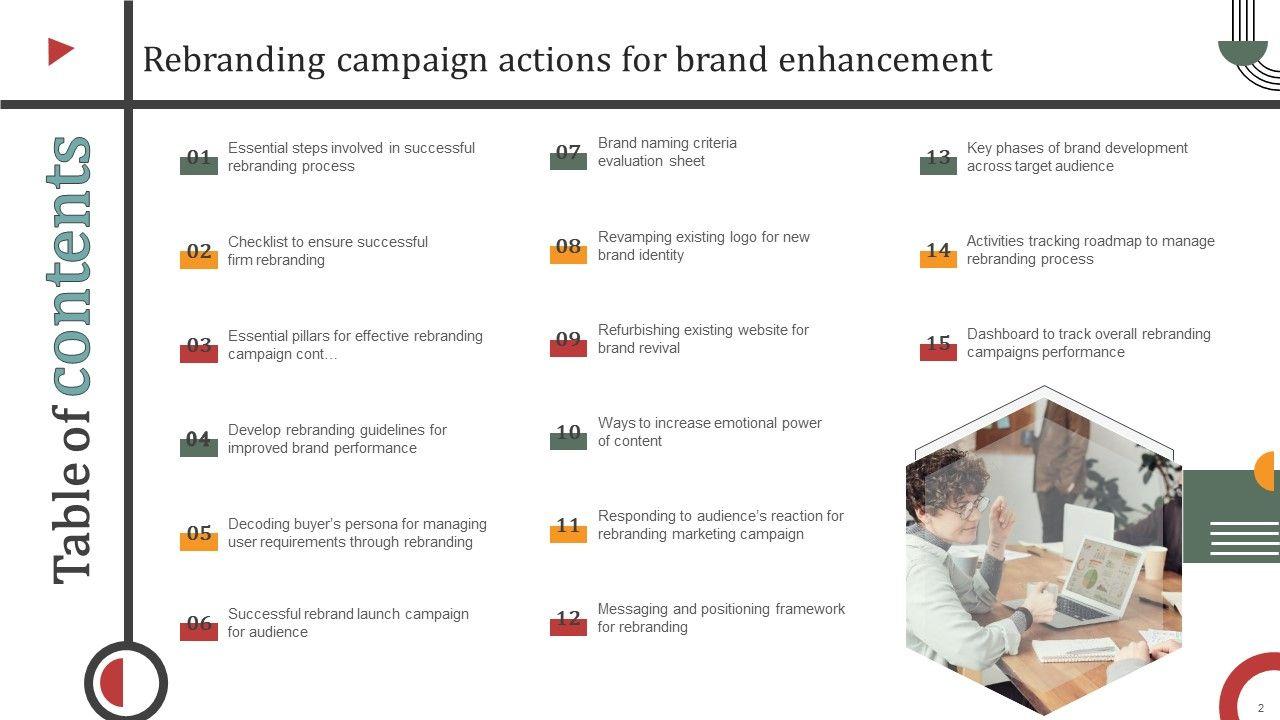 Rebranding campaign actions for brand enhancement

Table of contents

01 Essential steps involved in successful rebranding process

02 Checklist to ensure successful firm rebranding

03 Essential pillars for effective rebranding campaign cont…

04 Develop rebranding guidelines for improved brand performance

05 Decoding buyer's persona for managing user requirements through rebranding

06 Successful rebrand launch campaign for audience

07 Brand naming criteria evaluation sheet

08 Revamping existing logo for new brand identity

09 Refurbishing existing website for brand revival

10 Ways to increase emotional power of content

11 Responding to audience's reaction for rebranding marketing campaign

12 Messaging and positioning framework for rebranding

13 Key phases of brand development across target audience

14 Activities tracking roadmap to manage rebranding process

15 Dashboard to track overall rebranding campaigns performance

2